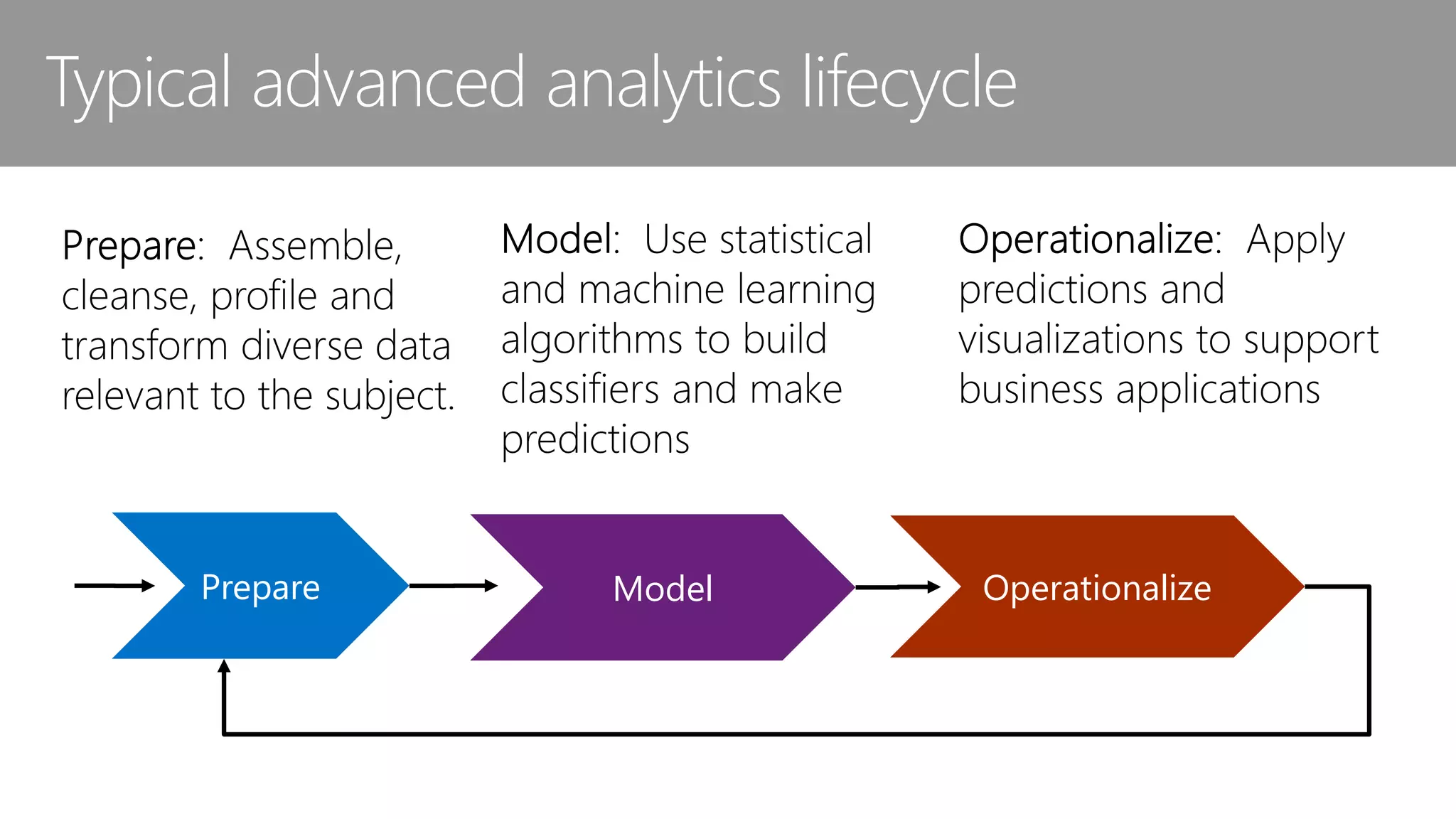 Typical advanced analytics lifecycle

Prepare: Assemble, cleanse, profile and transform diverse data relevant to the subject.

Model: Use statistical and machine learning algorithms to build classifiers and make predictions

Operationalize: Apply predictions and visualizations to support business applications

Prepare

Model

Operationalize